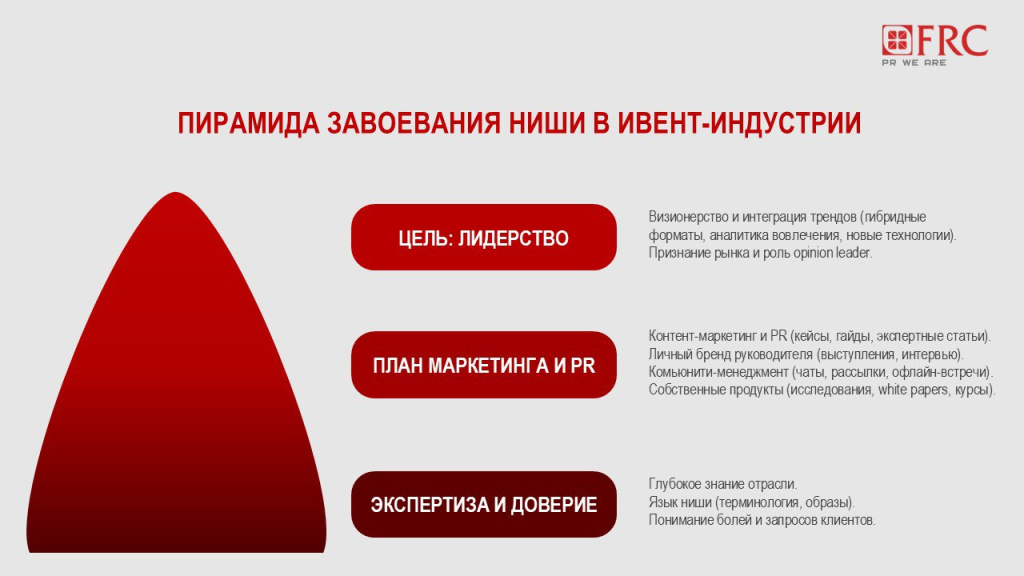 FRC
PR WE ARE

ПИРАМИДА ЗАВОЕВАНИЯ НИШИ В ИВЕНТ-ИНДУСТРИИ

ЦЕЛЬ: ЛИДЕРСТВО

Визионерство и интеграция трендов (гибридные форматы, аналитика вовлечения, новые технологии). Признание рынка и роль opinion leader.

ПЛАН МАРКЕТИНГА И PR

Контент-маркетинг и PR (кейсы, гайды, экспертные статьи). Личный бренд руководителя (выступления, интервью). Комьюнити-менеджмент (чаты, рассылки, офлайн-встречи). Собственные продукты (исследования, white papers, курсы).

ЭКСПЕРТИЗА И ДОВЕРИЕ

Глубокое знание отрасли. Язык ниши (терминология, образы). Понимание болей и запросов клиентов.